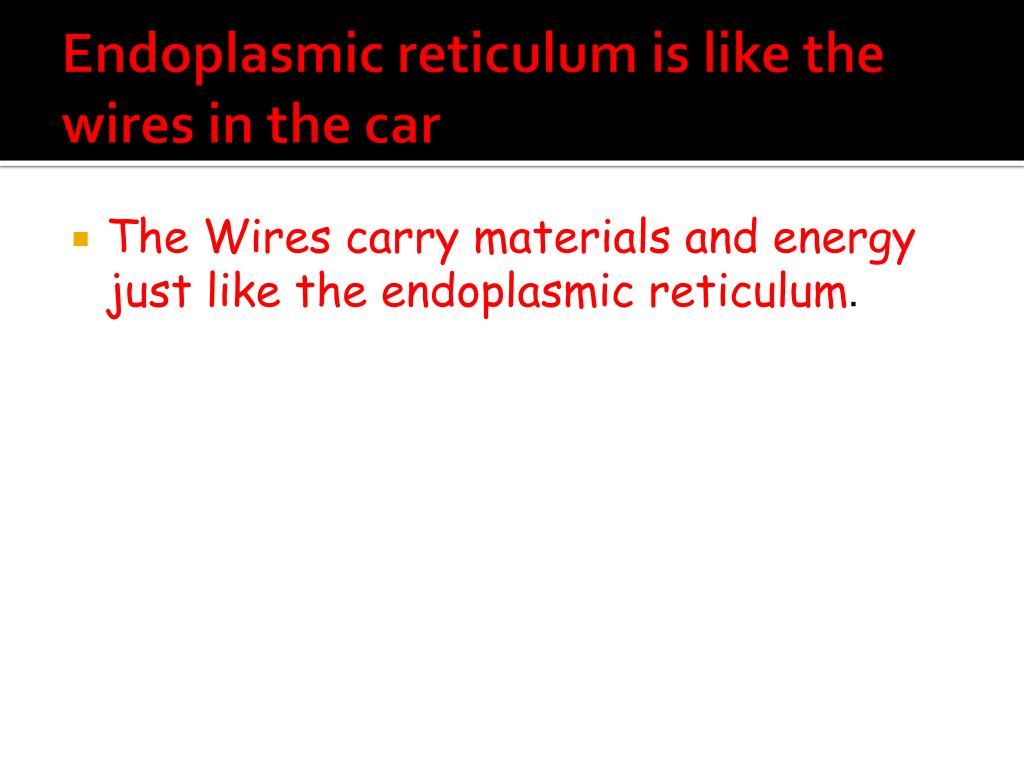 Endoplasmic reticulum is like the wires in the car

The Wires carry materials and energy just like the endoplasmic reticulum.